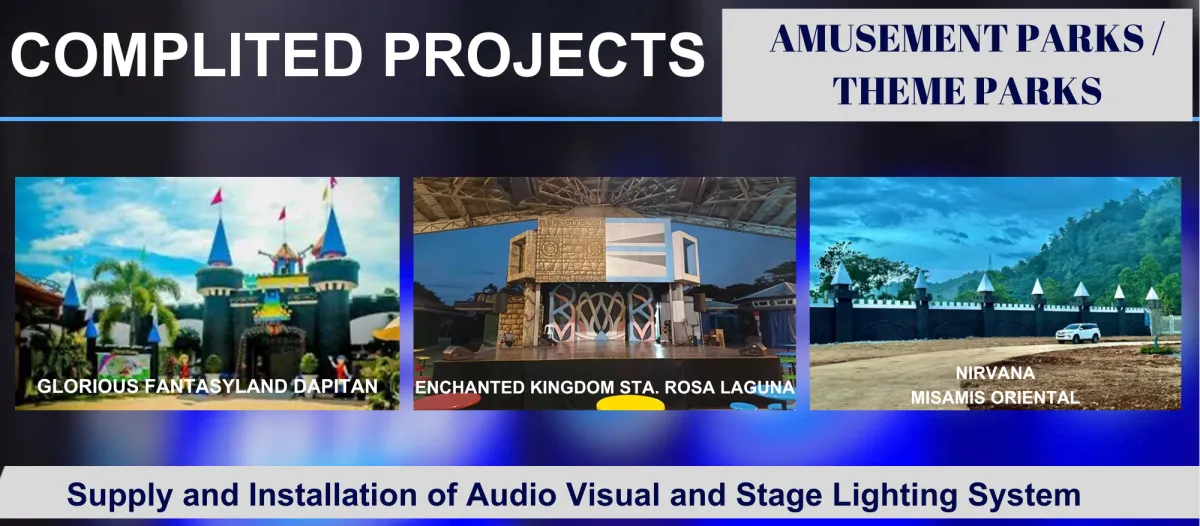 COMPLITED PROJECTS

AMUSEMENT PARKS / THEME PARKS

GLORIOUS FANTASYLAND DAPITAN

ENCHANTED KINGDOM STA. ROSA LAGUNA

NIRVANA
MISAMIS ORIENTAL

Supply and Installation of Audio Visual and Stage Lighting System